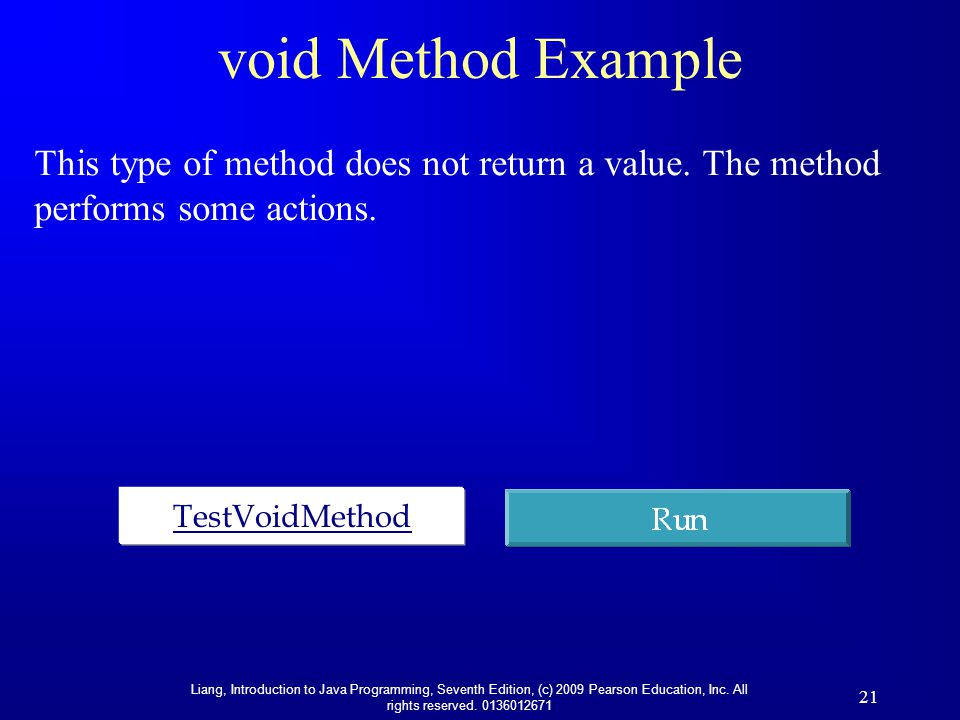 void Method Example

This type of method does not return a value. The method performs some actions.

TestVoidMethod

Run

Liang, Introduction to Java Programming, Seventh Edition, (c) 2009 Pearson Education, Inc. All rights reserved. 0136012671

21